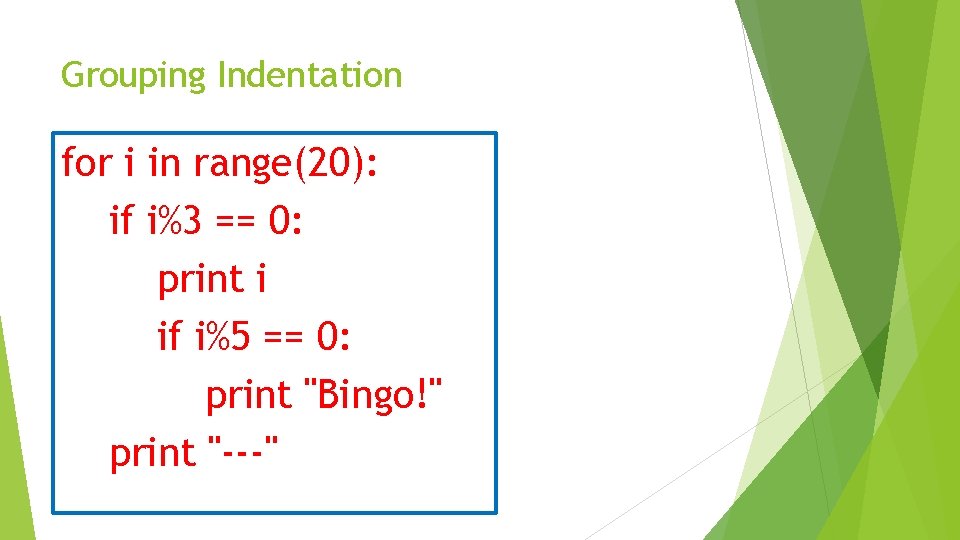 Grouping Indentation

for i in range(20):
    if i%3 == 0:
        print i
        if i%5 == 0:
            print "Bingo!"
    print "---"